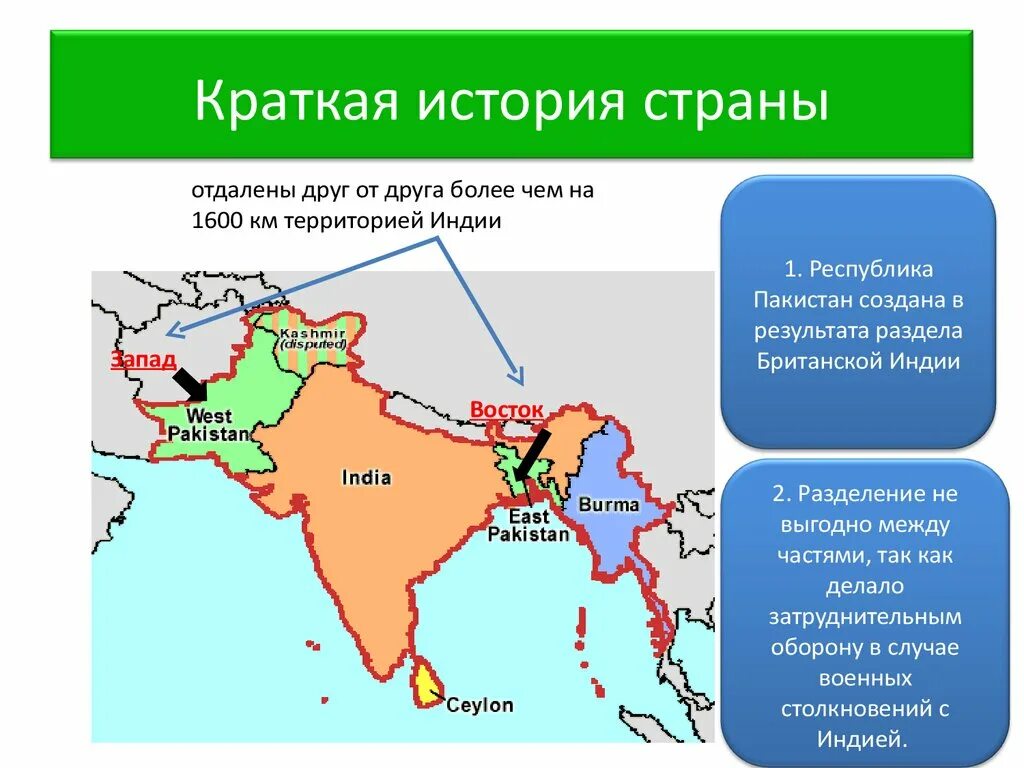 Краткая история страны

отдалены друг от друга более чем на 1600 км территорией Индии

Запад

Kashmir (disputed)

West Pakistan

India

Восток

East Pakistan

Burma

Ceylon

1. Республика Пакистан создана в результата раздела Британской Индии

2. Разделение не выгодно между частями, так как делало затруднительным оборону в случае военных столкновений с Индией.